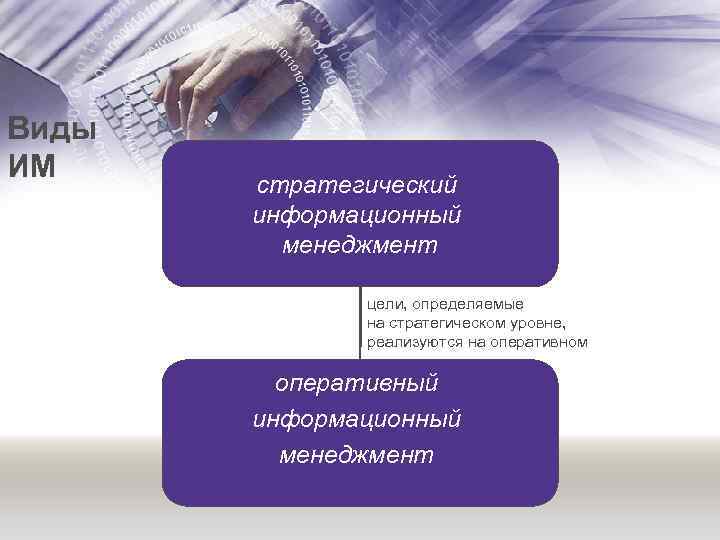 Виды ИМ

стратегический информационный менеджмент

цели, определяемые на стратегическом уровне, реализуются на оперативном

оперативный информационный менеджмент